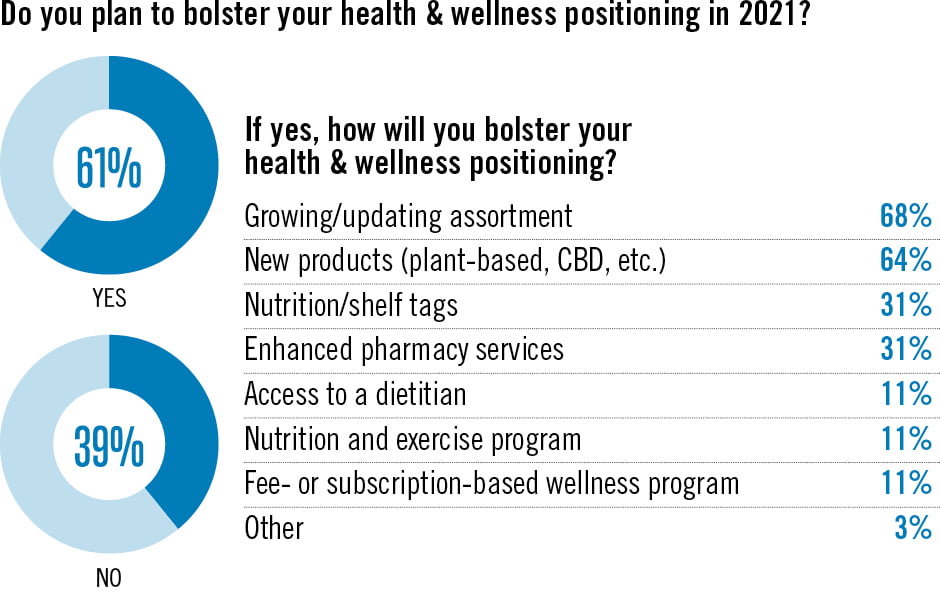 Do you plan to bolster your health & wellness positioning in 2021?

61%

YES

39%

NO

If yes, how will you bolster your health & wellness positioning?

| | |
|---|---|
| Growing/updating assortment | 68% |
| New products (plant-based, CBD, etc.) | 64% |
| Nutrition/shelf tags | 31% |
| Enhanced pharmacy services | 31% |
| Access to a dietitian | 11% |
| Nutrition and exercise program | 11% |
| Fee- or subscription-based wellness program | 11% |
| Other | 3% |